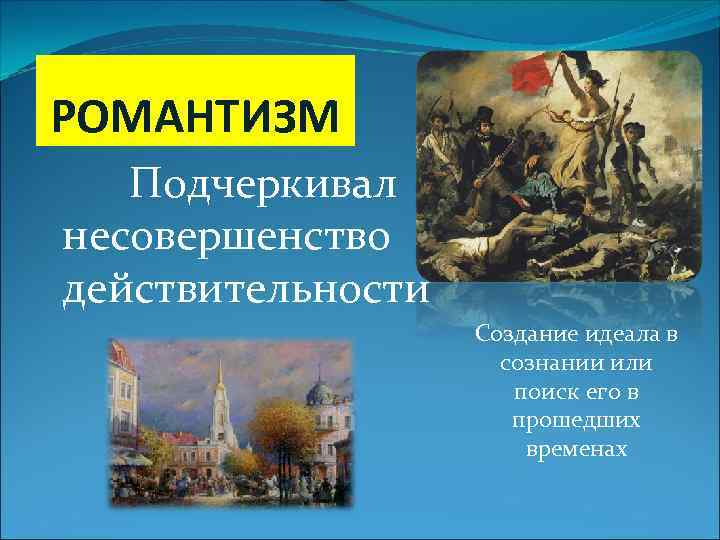 РОМАНТИЗМ

Подчеркивал несовершенство действительности

Создание идеала в сознании или поиск его в прошедших временах